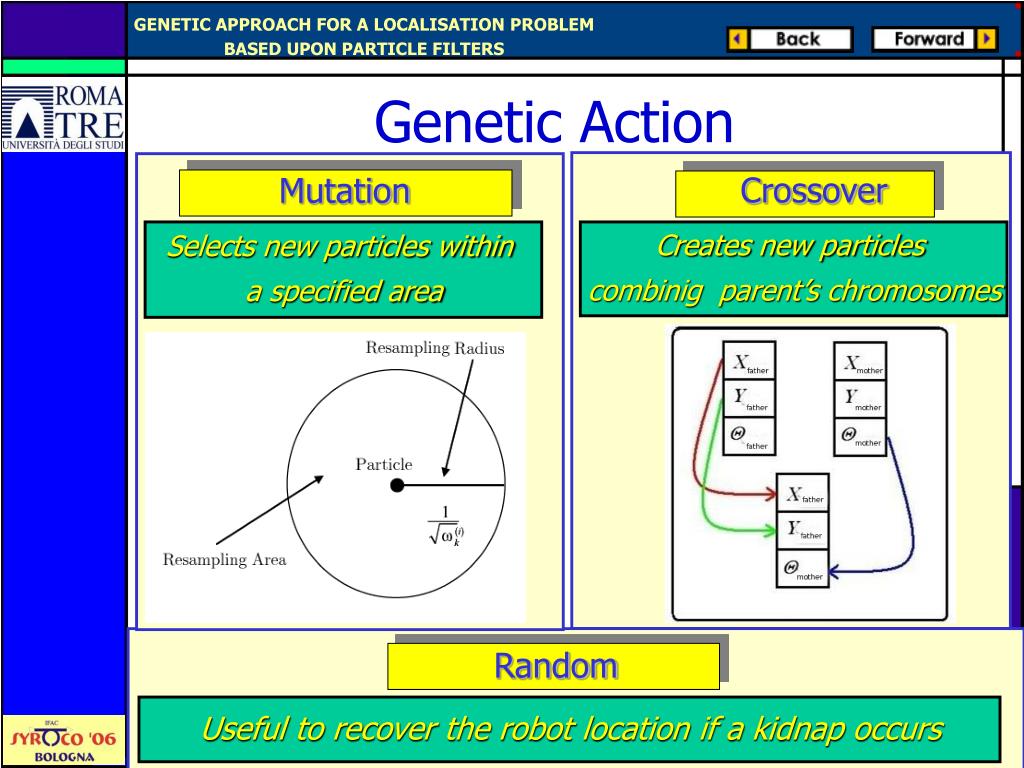 GENETIC APPROACH FOR A LOCALISATION PROBLEM
BASED UPON PARTICLE FILTERS

Back

Forward

ROMA TRE
UNIVERSITÀ DEGLI STUDI

Genetic Action

Mutation

Selects new particles within a specified area

Resampling Radius

Particle

$\frac{1}{\sqrt{\omega_k^{(i)}}}$

Resampling Area

Crossover

Creates new particles combinig parent's chromosomes

$X_{father}$

$Y_{father}$

$\Theta_{father}$

$X_{mother}$

$Y_{mother}$

$\Theta_{mother}$

$X_{father}$

$Y_{father}$

$\Theta_{mother}$

Random

Useful to recover the robot location if a kidnap occurs

IFAC
SYROCO '06
BOLOGNA